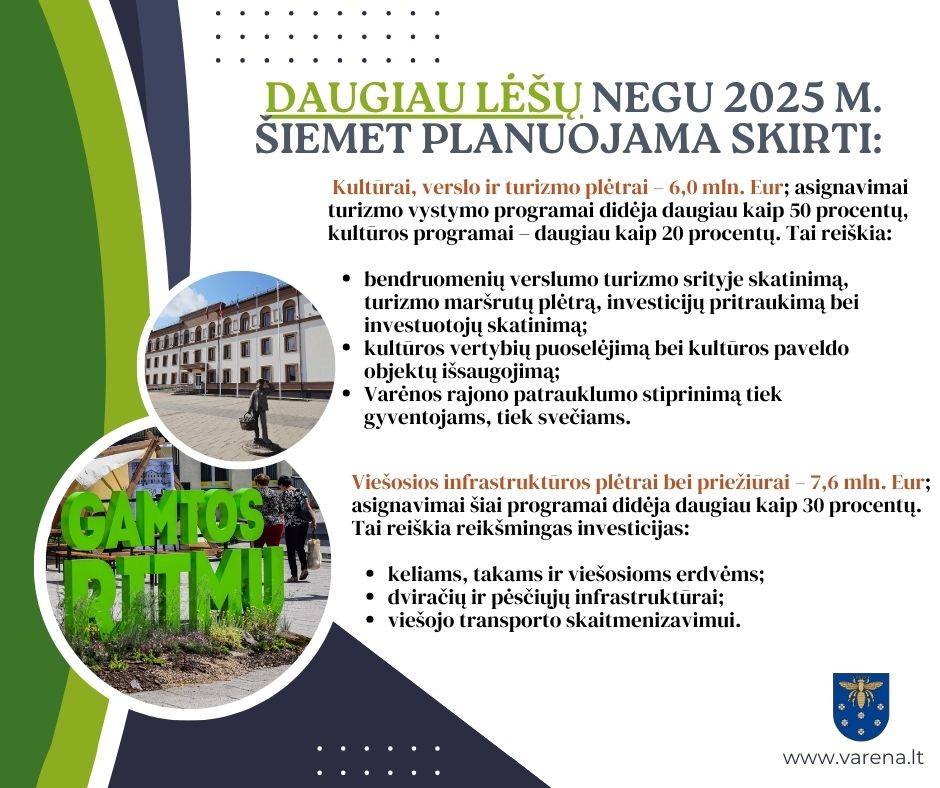 DAUGIAU LĖŠŲ NEGU 2025 M. ŠIEMET PLANUOJAMA SKIRTI:

Kultūrai, verslo ir turizmo plėtrai – 6,0 mln. Eur; asignavimai turizmo vystymo programai didėja daugiau kaip 50 procentų, kultūros programai – daugiau kaip 20 procentų. Tai reiškia:

• bendruomenių verslumo turizmo srityje skatinimą, turizmo maršrutų plėtrą, investicijų pritraukimą bei investuotojų skatinimą;
• kultūros vertybių puoselėjimą bei kultūros paveldo objektų išsaugojimą;
• Varėnos rajono patrauklumo stiprinimą tiek gyventojams, tiek svečiams.

Viešosios infrastruktūros plėtrai bei priežiūrai – 7,6 mln. Eur; asignavimai šiai programai didėja daugiau kaip 30 procentų. Tai reiškia reikšmingas investicijas:

• keliams, takams ir viešosioms erdvėms;
• dviračių ir pėsčiųjų infrastruktūrai;
• viešojo transporto skaitmenizavimui.

GAMTOS RITMU

www.varena.lt